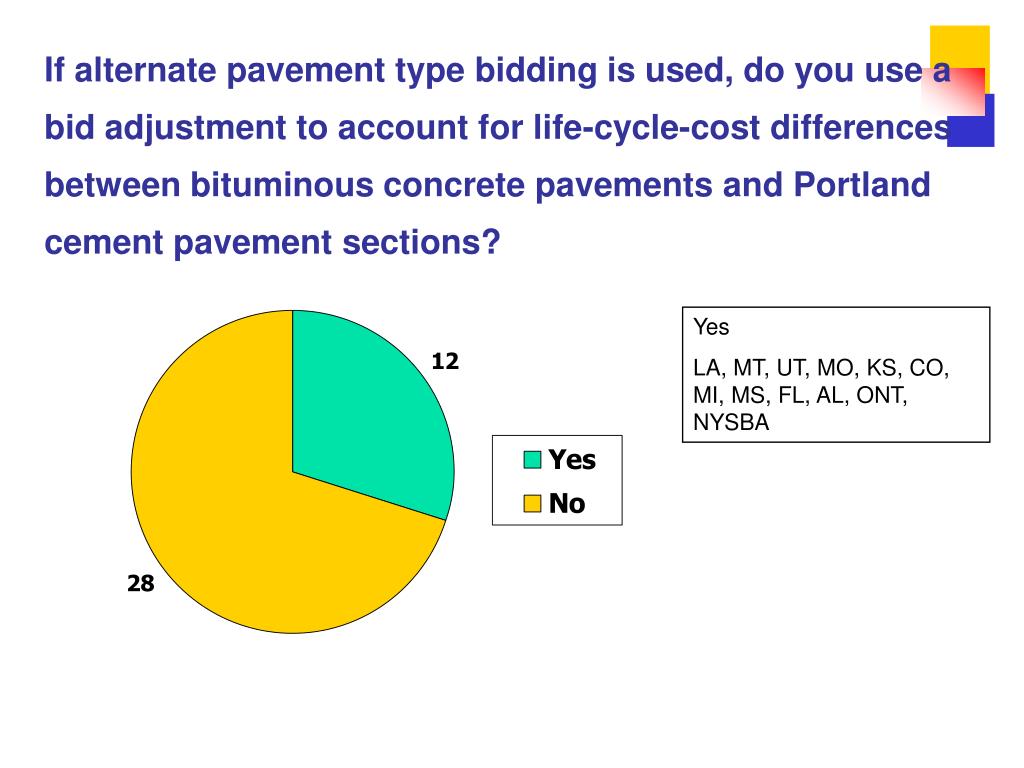 If alternate pavement type bidding is used, do you use a bid adjustment to account for life-cycle-cost differences between bituminous concrete pavements and Portland cement pavement sections?

12

28

Yes
No

Yes

LA, MT, UT, MO, KS, CO, MI, MS, FL, AL, ONT, NYSBA